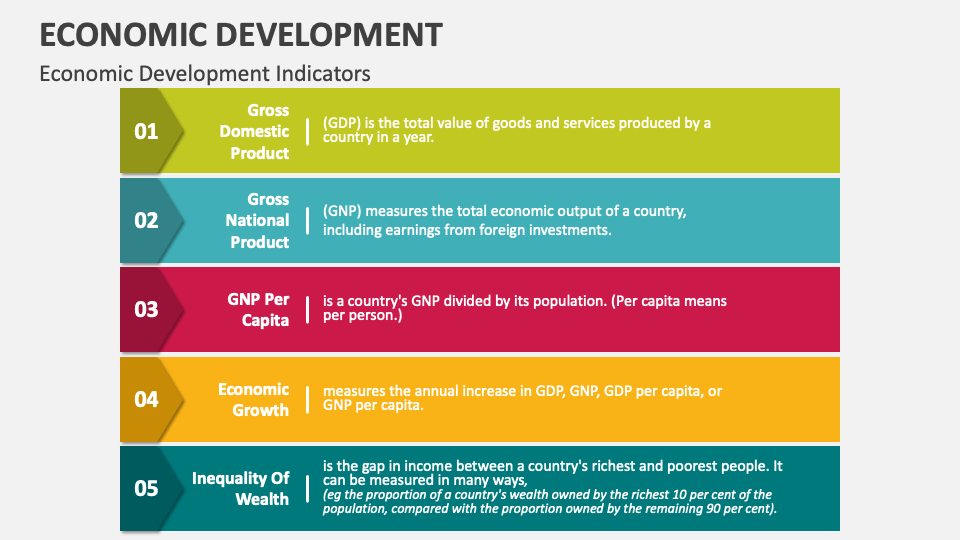 ECONOMIC DEVELOPMENT

Economic Development Indicators

01 Gross Domestic Product | (GDP) is the total value of goods and services produced by a country in a year.

02 Gross National Product | (GNP) measures the total economic output of a country, including earnings from foreign investments.

03 GNP Per Capita | is a country's GNP divided by its population. (Per capita means per person.)

04 Economic Growth | measures the annual increase in GDP, GNP, GDP per capita, or GNP per capita.

05 Inequality Of Wealth | is the gap in income between a country's richest and poorest people. It can be measured in many ways, (eg the proportion of a country's wealth owned by the richest 10 per cent of the population, compared with the proportion owned by the remaining 90 per cent).